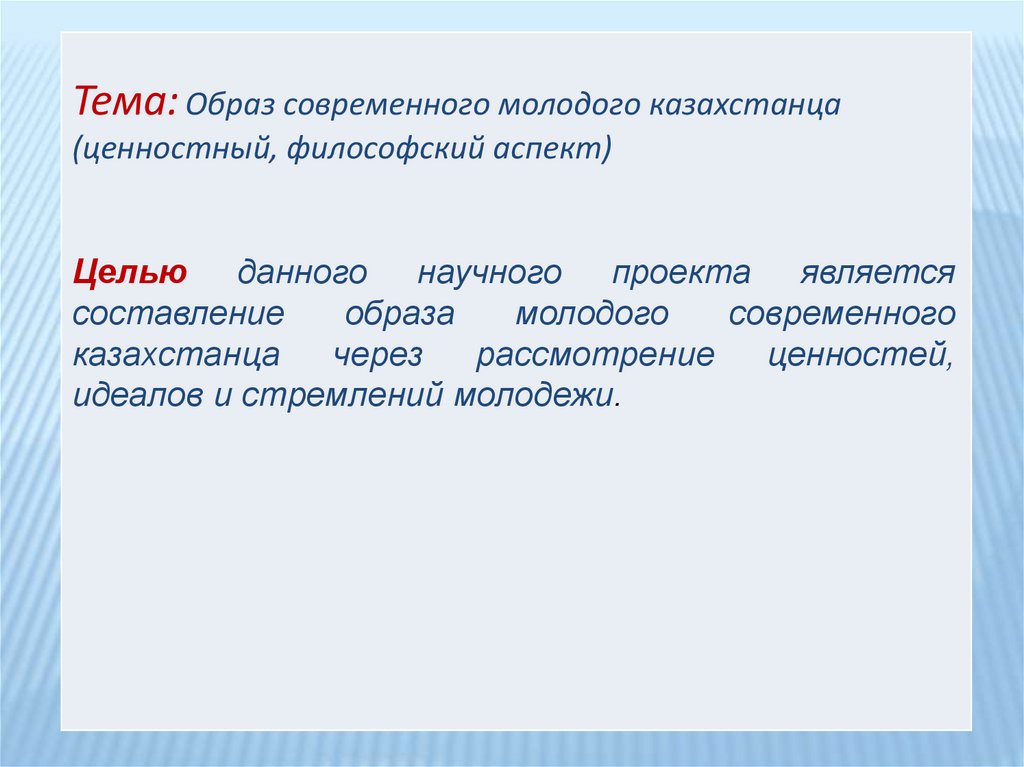 Тема: Образ современного молодого казахстанца (ценностный, философский аспект)

Целью данного научного проекта является составление образа молодого современного казахстанца через рассмотрение ценностей, идеалов и стремлений молодежи.